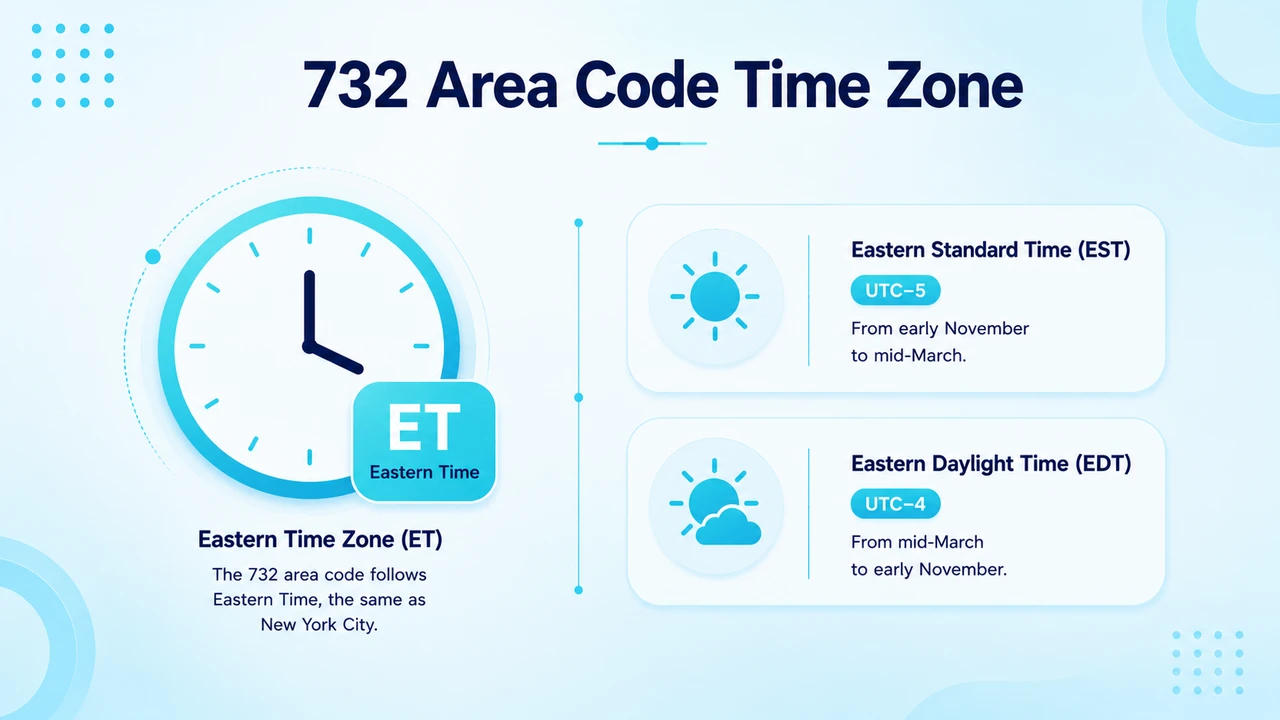 732 Area Code Time Zone

ET
Eastern Time

Eastern Time Zone (ET)

The 732 area code follows Eastern Time, the same as New York City.

Eastern Standard Time (EST)

UTC−5

From early November to mid-March.

Eastern Daylight Time (EDT)

UTC−4

From mid-March to early November.